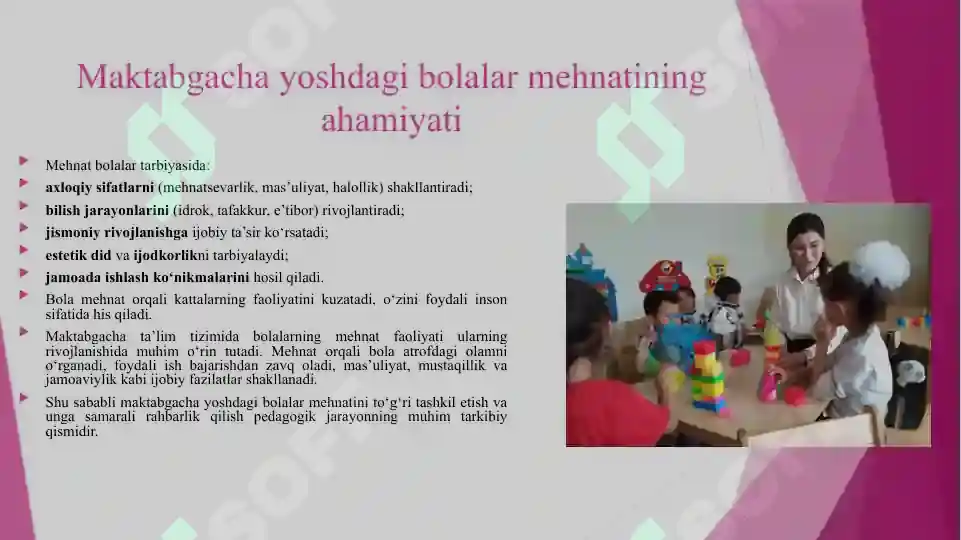 Maktabgacha yoshdagi bolalar mehnatining ahamiyati

Mehnat bolalar tarbiyasida:

axloqiy sifatlarni (mehnatsevarlik, mas'uliyat, halollik) shakllantiradi;

bilish jarayonlarini (idrok, tafakkur, e'tibor) rivojlantiradi;

jismoniy rivojlanishga ijobiy ta'sir ko'rsatadi;

estetik did va ijodkorlikni tarbiyalaydi;

jamoada ishlash ko'nikmalarini hosil qiladi.

Bola mehnat orqali kattalarning faoliyatini kuzatadi, o'zini foydali inson sifatida his qiladi.

Maktabgacha ta'lim tizimida bolalarning mehnat faoliyati ularning rivojlanishida muhim o'rin tutadi. Mehnat orqali bola atrofdagi olamni o'rganadi, foydali ish bajarishdan zavq oladi, mas'uliyat, mustaqillik va jamoaviylik kabi ijobiy fazilatlar shakllanadi.

Shu sababli maktabgacha yoshdagi bolalar mehnatini to'g'ri tashkil etish va unga samarali rahbarlik qilish pedagogik jarayonning muhim tarkibiy qismidir.